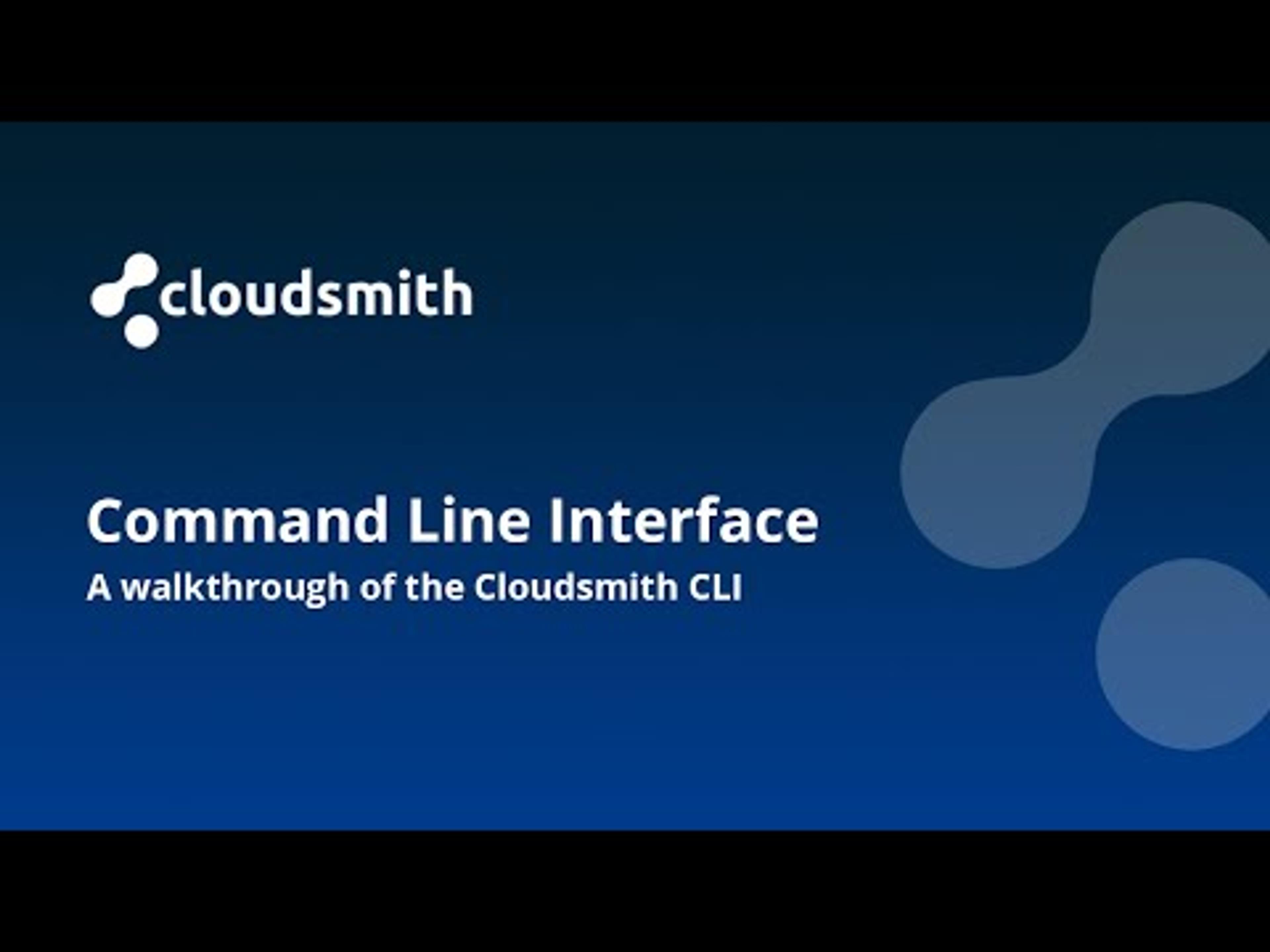 cloudsmith

Command Line Interface

A walkthrough of the Cloudsmith CLI